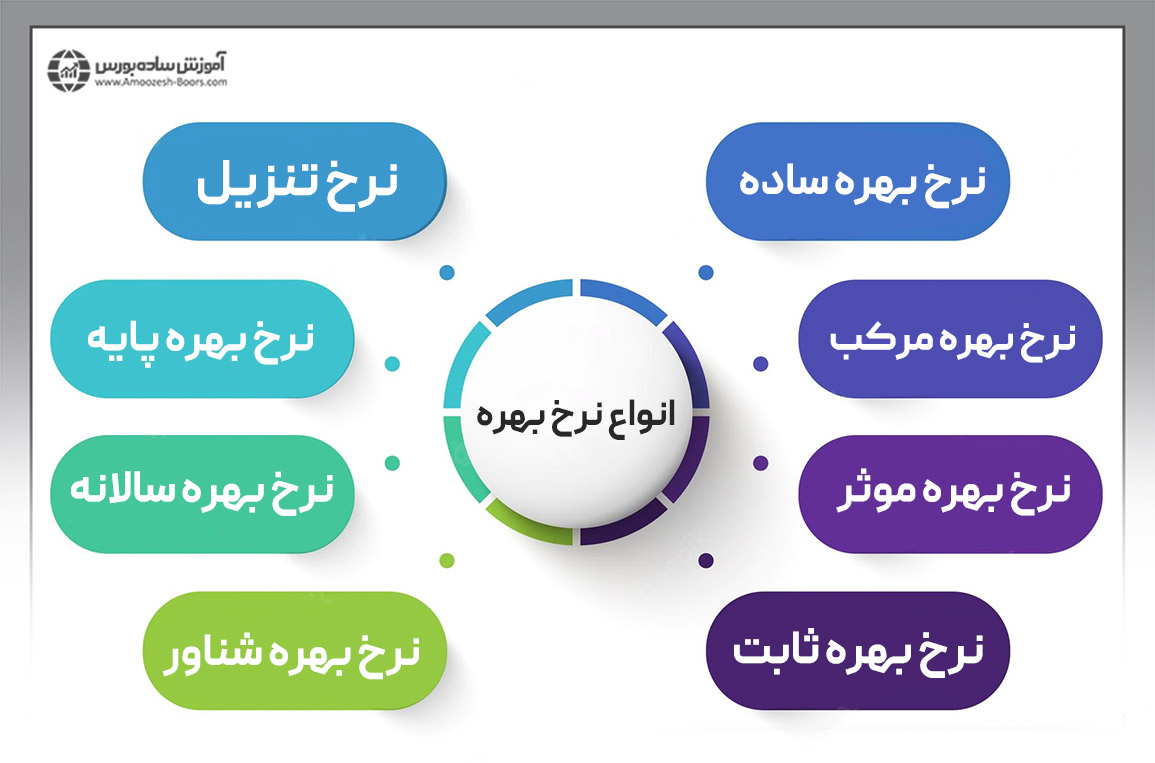 آموزش ساده بورس
www.Amoozesh-Boors.com

انواع نرخ بهره

نرخ بهره ساده

نرخ بهره مرکب

نرخ بهره موثر

نرخ بهره ثابت

نرخ تنزیل

نرخ بهره پایه

نرخ بهره سالانه

نرخ بهره شناور